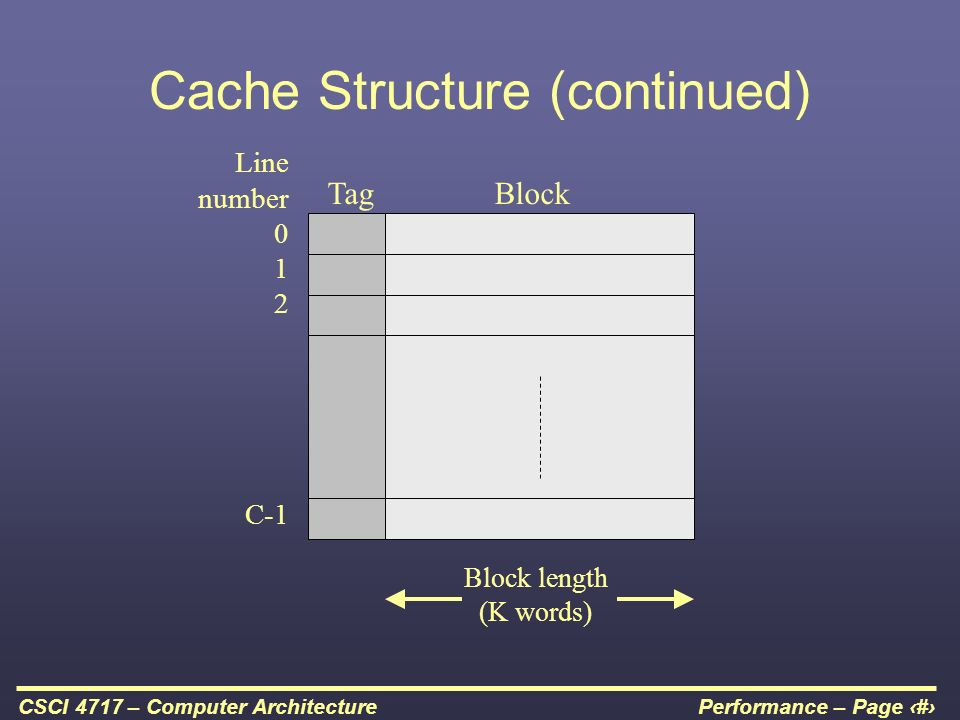 Cache Structure (continued)

Line number

Tag

Block

0

1

2

C-1

Block length
(K words)

CSCI 4717 – Computer Architecture

Performance – Page ‹#›